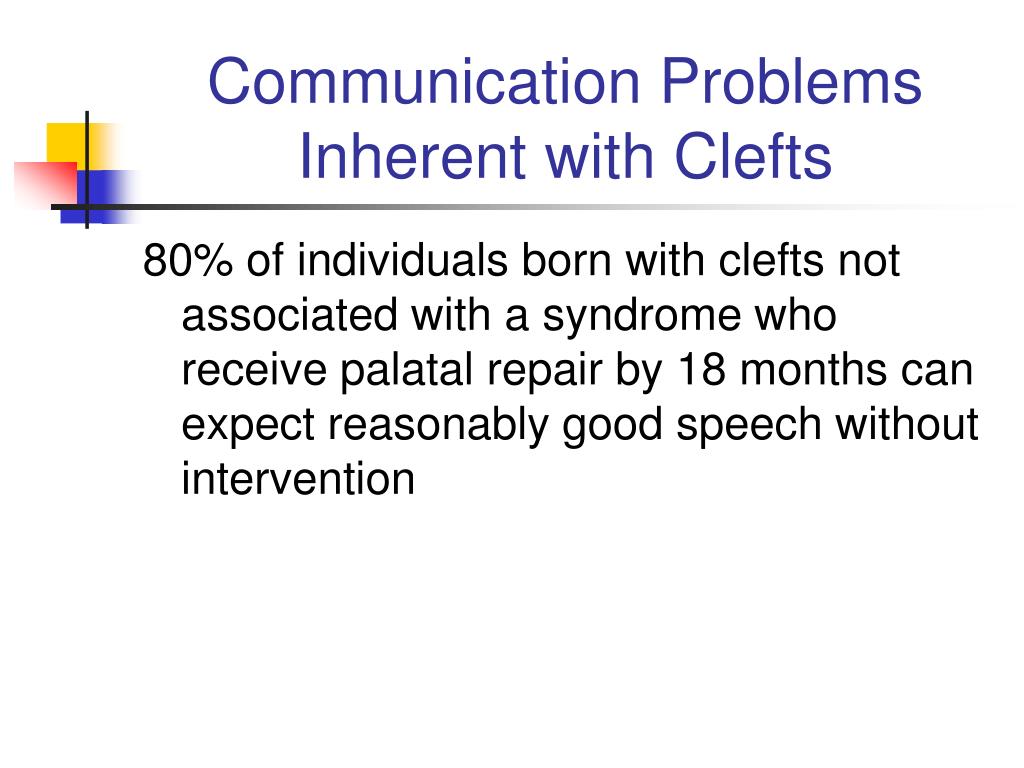 Communication Problems Inherent with Clefts

80% of individuals born with clefts not associated with a syndrome who receive palatal repair by 18 months can expect reasonably good speech without intervention